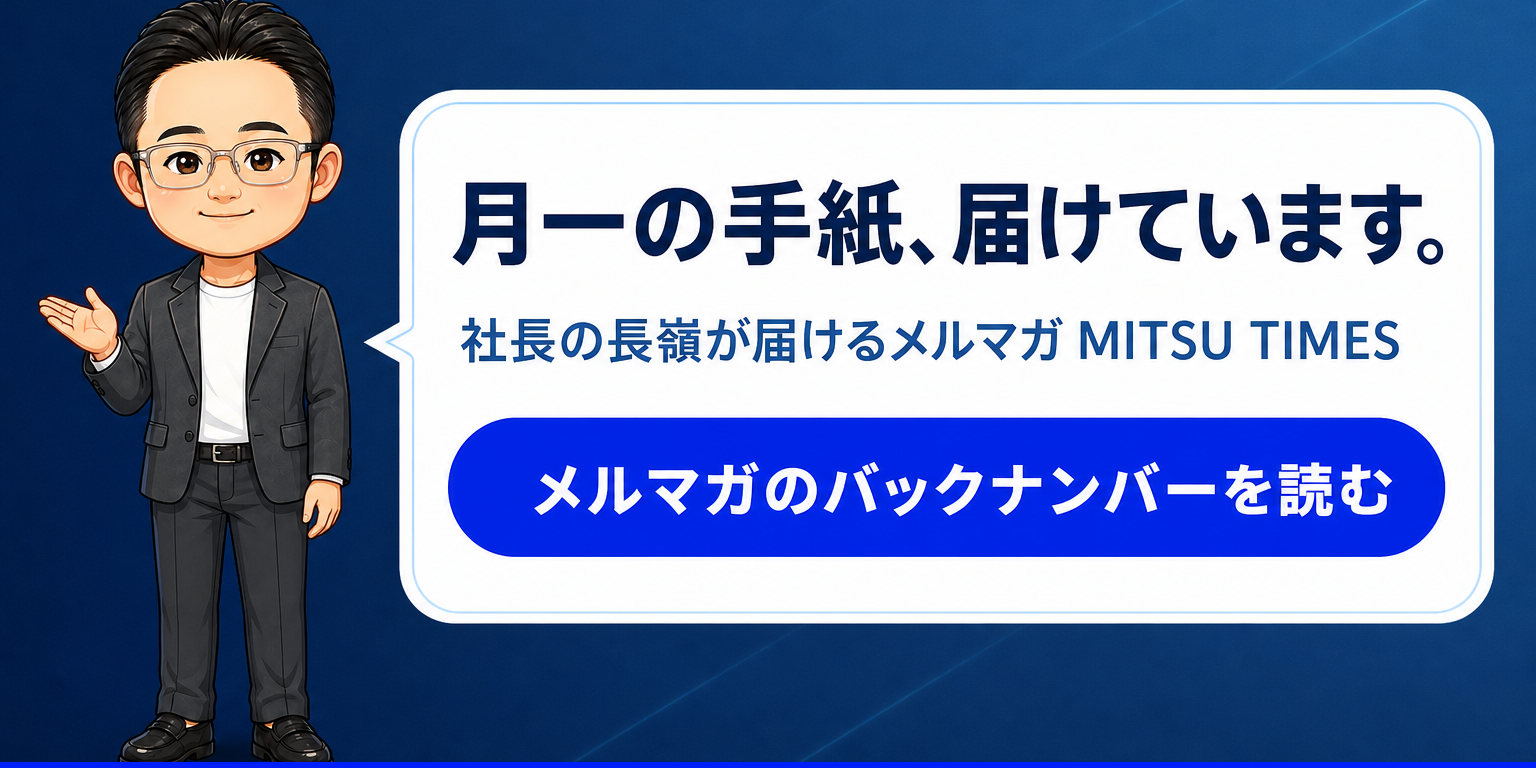 月一の手紙、届けています。

社長の長嶺が届けるメルマガ MITSU TIMES

メルマガのバックナンバーを読む